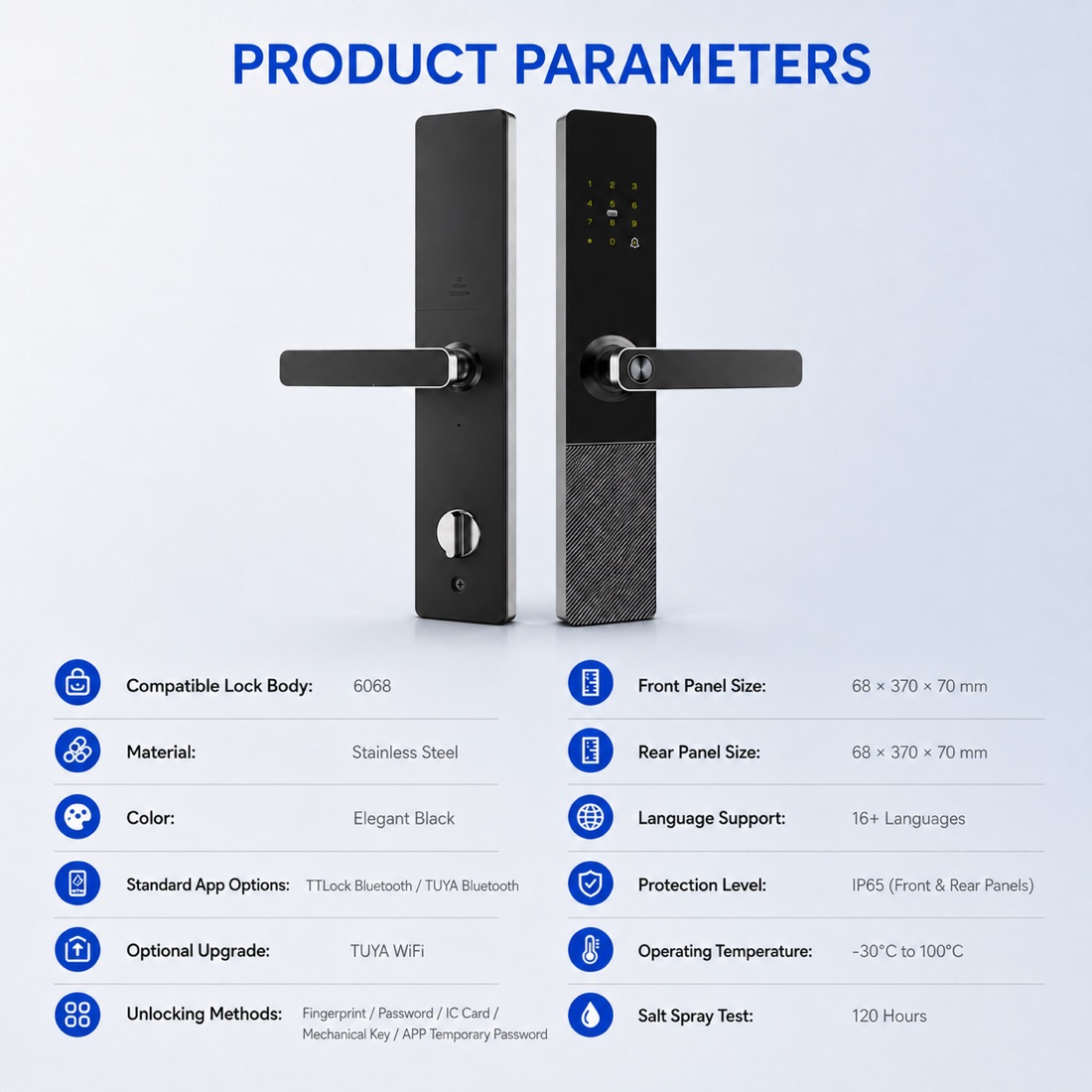 PRODUCT PARAMETERS

1 2 3
4 5 6
7 8 9
* 0

Compatible Lock Body: 6068

Material: Stainless Steel

Color: Elegant Black

Standard App Options: TTLock Bluetooth / TUYA Bluetooth

Optional Upgrade: TUYA WiFi

Unlocking Methods: Fingerprint / Password / IC Card / Mechanical Key / APP Temporary Password

Front Panel Size: 68 × 370 × 70 mm

Rear Panel Size: 68 × 370 × 70 mm

Language Support: 16+ Languages

Protection Level: IP65 (Front & Rear Panels)

Operating Temperature: -30°C to 100°C

Salt Spray Test: 120 Hours